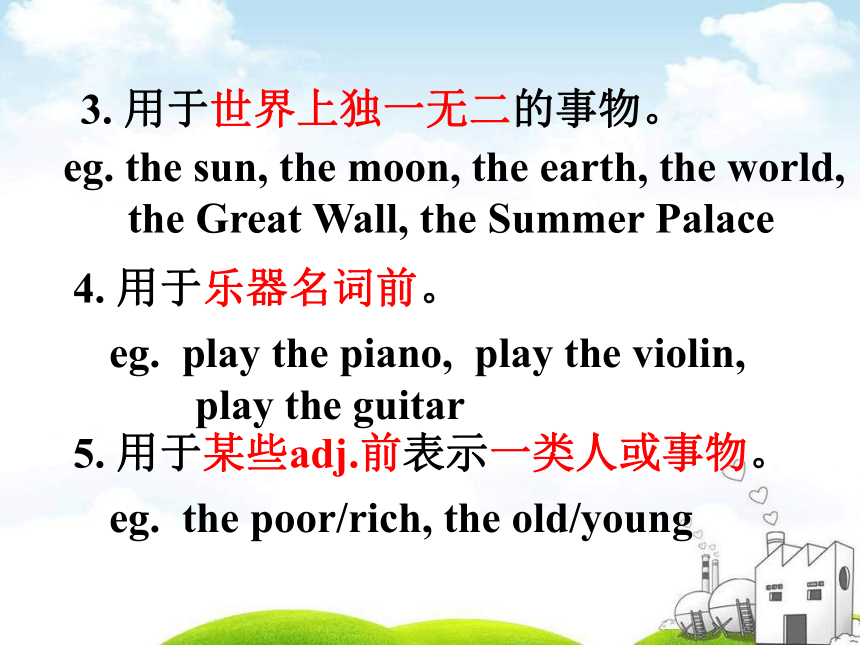 3. 用于世界上独一无二的事物。
eg. the sun, the moon, the earth, the world, the Great Wall, the Summer Palace

4. 用于乐器名词前。

eg. play the piano, play the violin, play the guitar

5. 用于某些adj.前表示一类人或事物。

eg. the poor/rich, the old/young